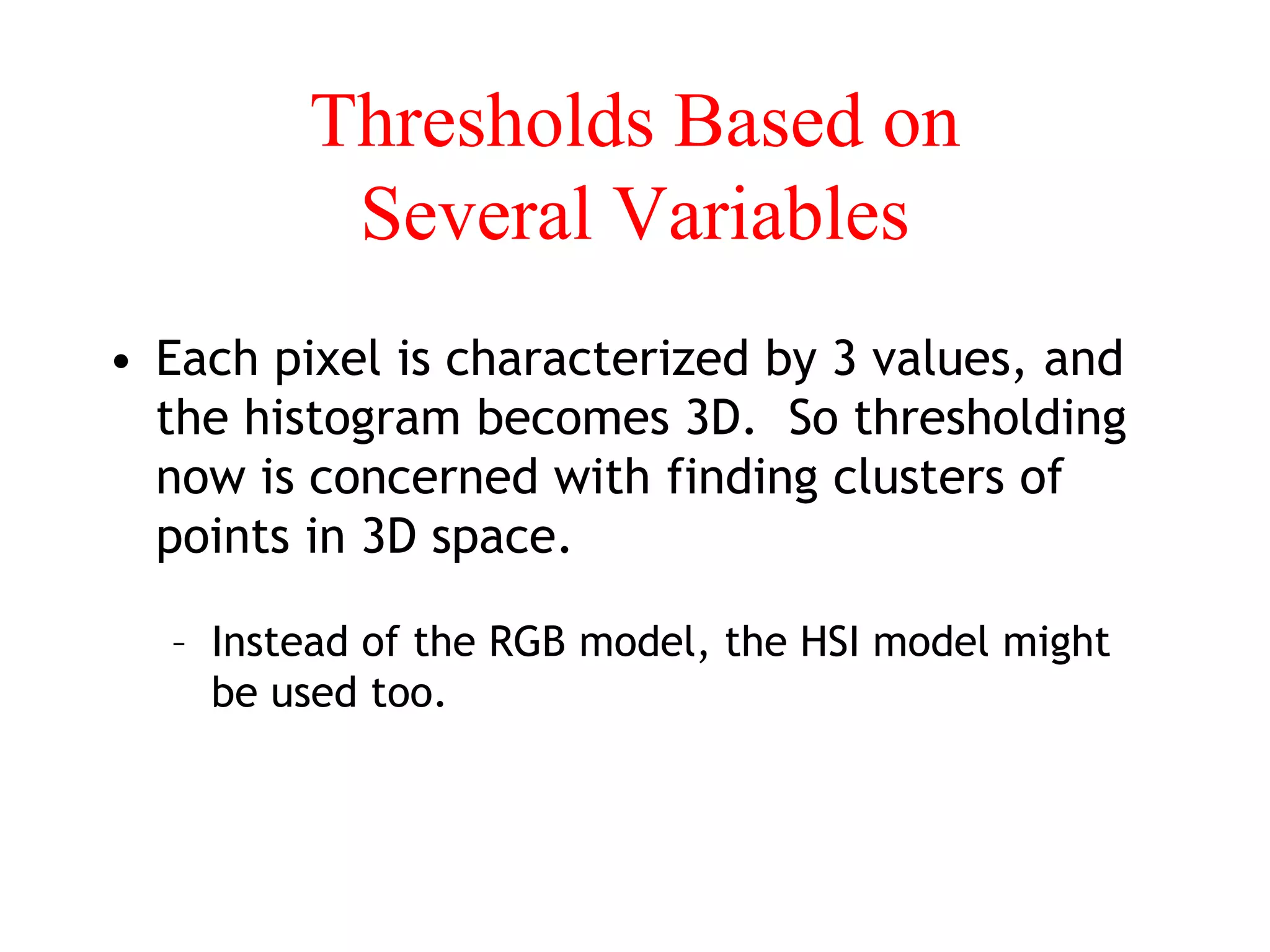 Thresholds Based on Several Variables

• Each pixel is characterized by 3 values, and the histogram becomes 3D. So thresholding now is concerned with finding clusters of points in 3D space.

– Instead of the RGB model, the HSI model might be used too.